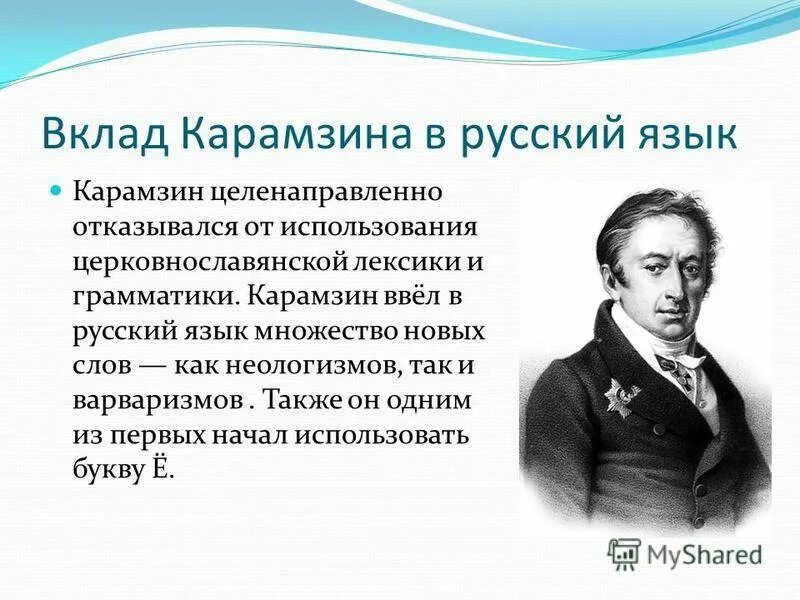 Вклад Карамзина в русский язык

Карамзин целенаправленно отказывался от использования церковнославянской лексики и грамматики. Карамзин ввёл в русский язык множество новых слов — как неологизмов, так и варваризмов . Также он одним из первых начал использовать букву Ё.

MyShared